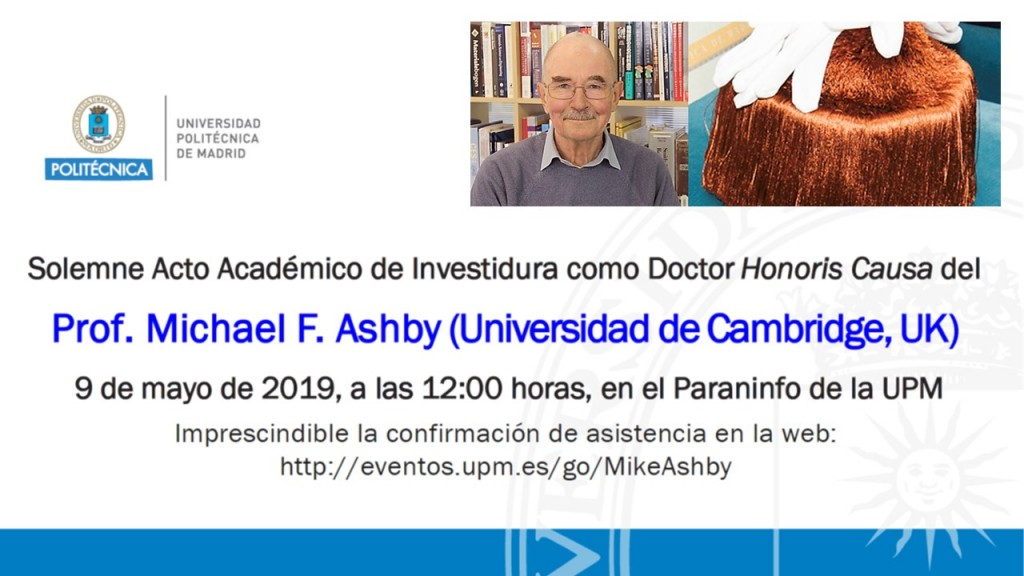 POLITÉCNICA

UNIVERSIDAD POLITÉCNICA DE MADRID

Solemne Acto Académico de Investidura como Doctor Honoris Causa del

Prof. Michael F. Ashby (Universidad de Cambridge, UK)

9 de mayo de 2019, a las 12:00 horas, en el Paraninfo de la UPM

Imprescindible la confirmación de asistencia en la web:
http://eventos.upm.es/go/MikeAshby